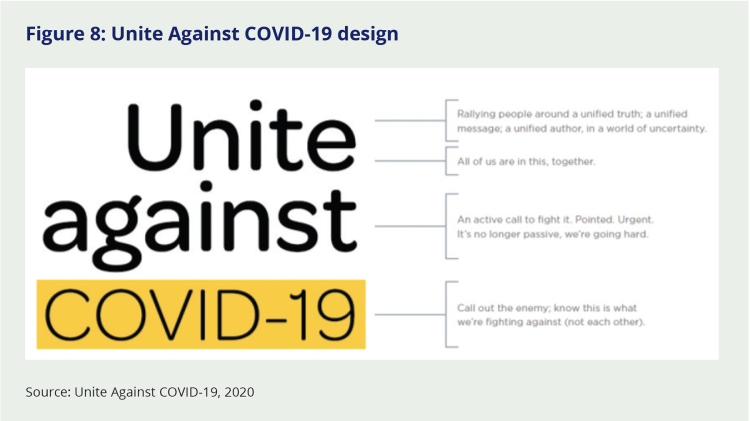 Figure 8: Unite Against COVID-19 design

Unite
against
COVID-19

Rallying people around a unified truth; a unified message; a unified author, in a world of uncertainty.

All of us are in this, together.

An active call to fight it. Pointed. Urgent. It's no longer passive, we're going hard.

Call out the enemy; know this is what we're fighting against (not each other).

Source: Unite Against COVID-19, 2020